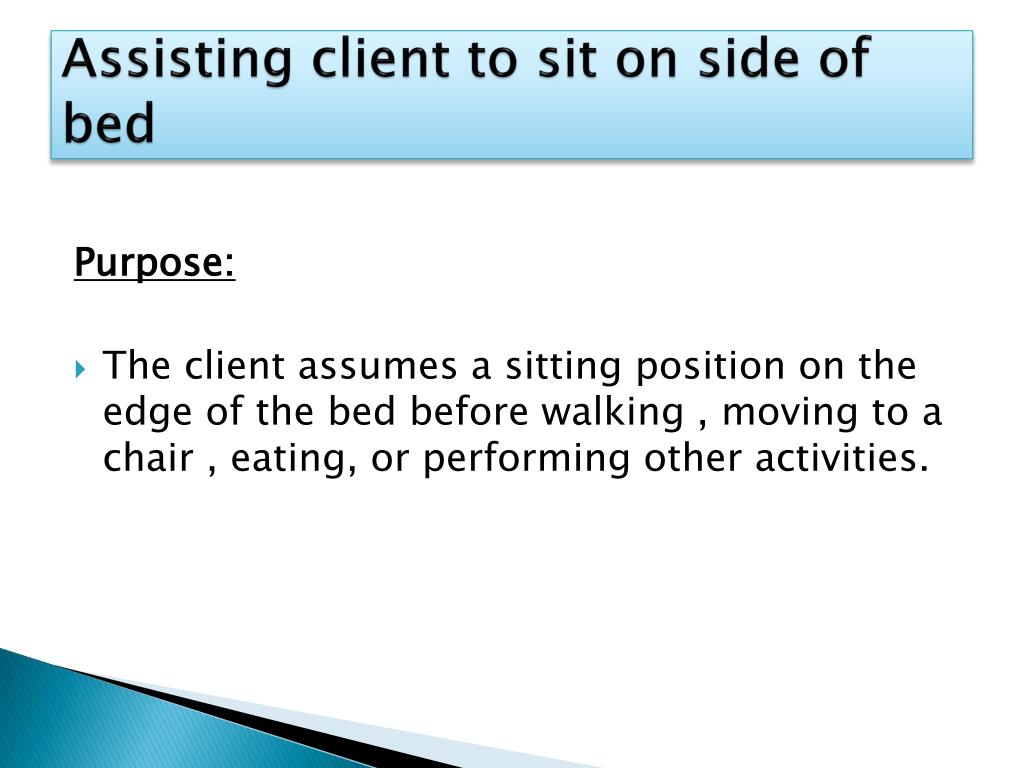 Assisting client to sit on side of bed

Purpose:

The client assumes a sitting position on the edge of the bed before walking , moving to a chair , eating, or performing other activities.